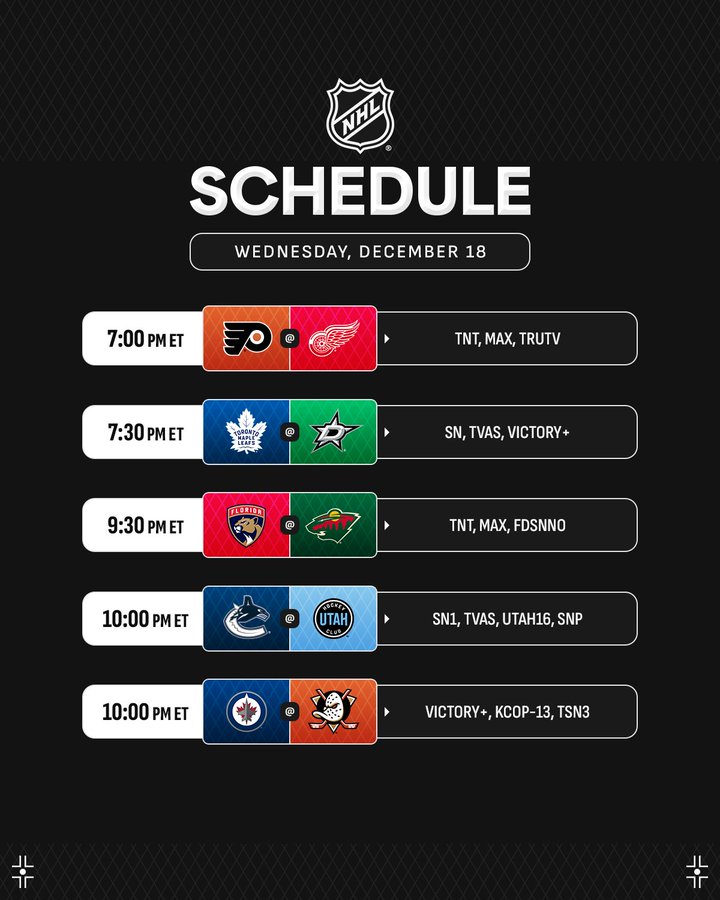 NHL

SCHEDULE

WEDNESDAY, DECEMBER 18

7:00 PM ET @ TNT, MAX, TRUTV

7:30 PM ET TORONTO MAPLE LEAFS @ SN, TVAS, VICTORY+

9:30 PM ET FLORIDA @ TNT, MAX, FDSNNO

10:00 PM ET @ HOCKEY CLUB UTAH SN1, TVAS, UTAH16, SNP

10:00 PM ET @ VICTORY+, KCOP-13, TSN3